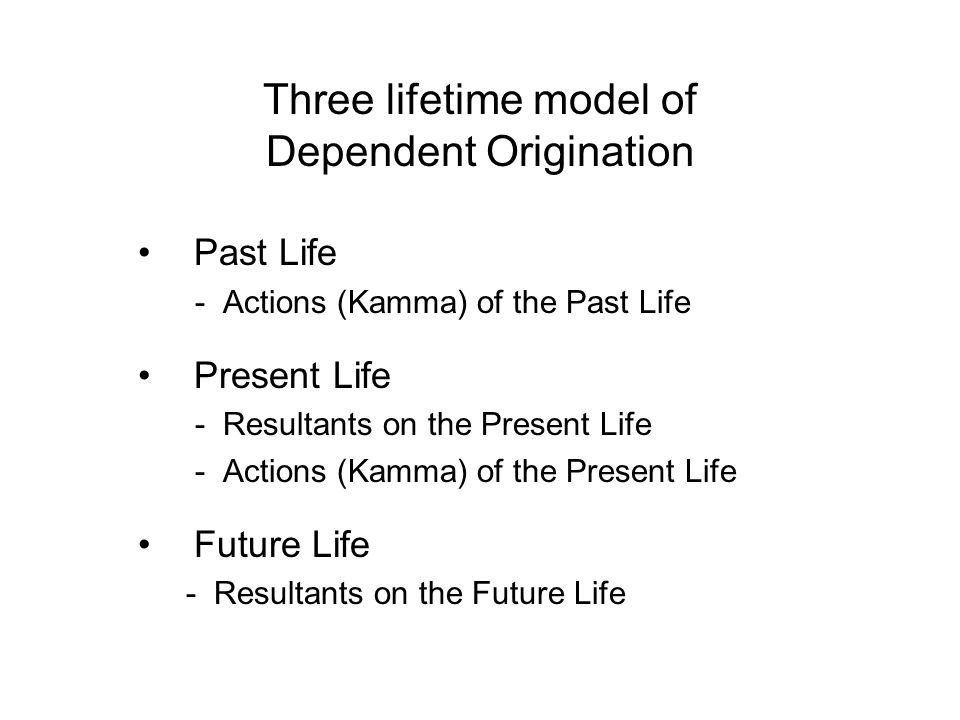 Three lifetime model of Dependent Origination

• Past Life
- Actions (Kamma) of the Past Life

• Present Life
- Resultants on the Present Life
- Actions (Kamma) of the Present Life

• Future Life
- Resultants on the Future Life